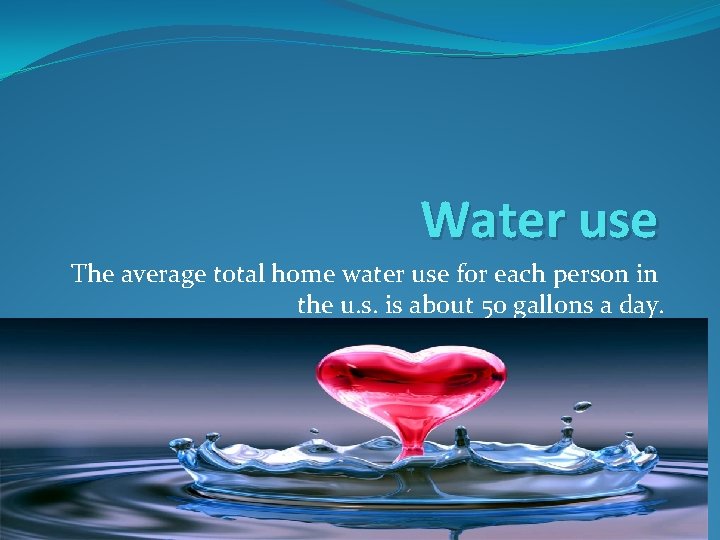 Water use

The average total home water use for each person in the u.s. is about 50 gallons a day.